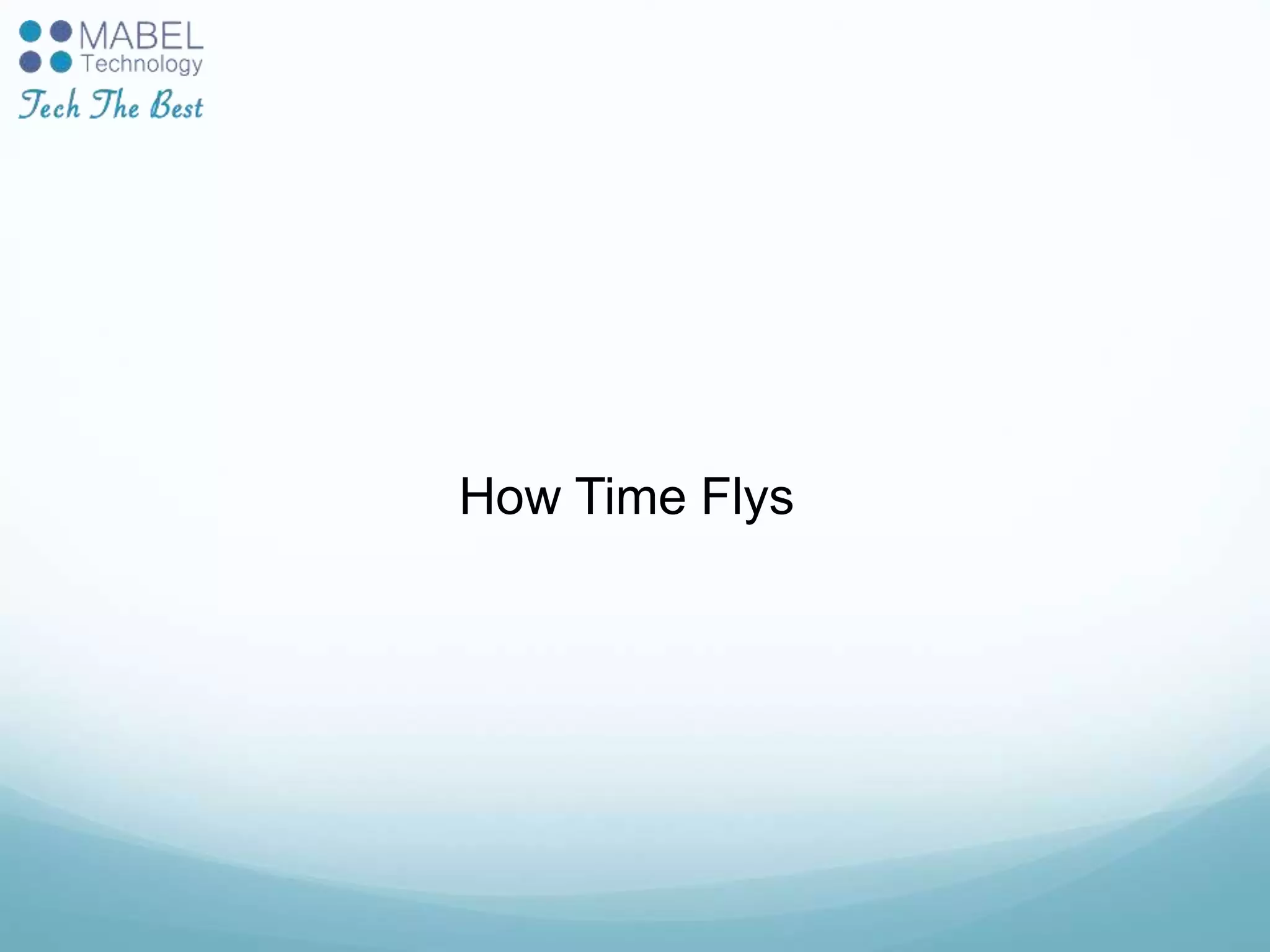 MABEL
Technology
Tech The Best

How Time Flys